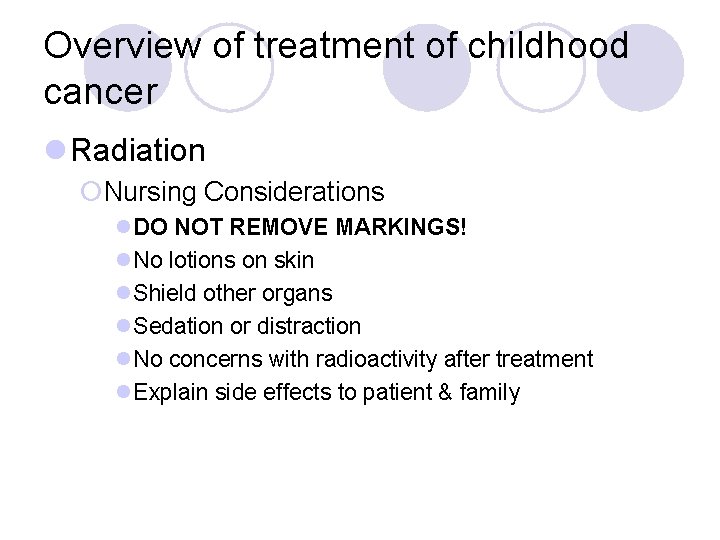 Overview of treatment of childhood cancer

Radiation

Nursing Considerations

DO NOT REMOVE MARKINGS!

No lotions on skin

Shield other organs

Sedation or distraction

No concerns with radioactivity after treatment

Explain side effects to patient & family